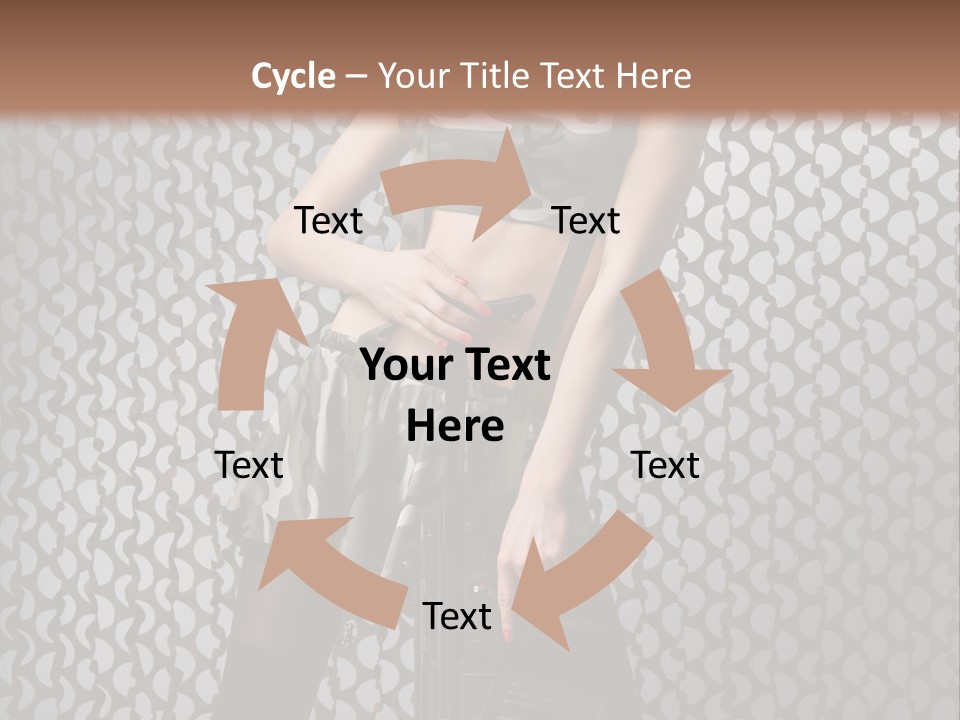 Cycle – Your Title Text Here

Text

Text

Your Text Here

Text

Text

Text